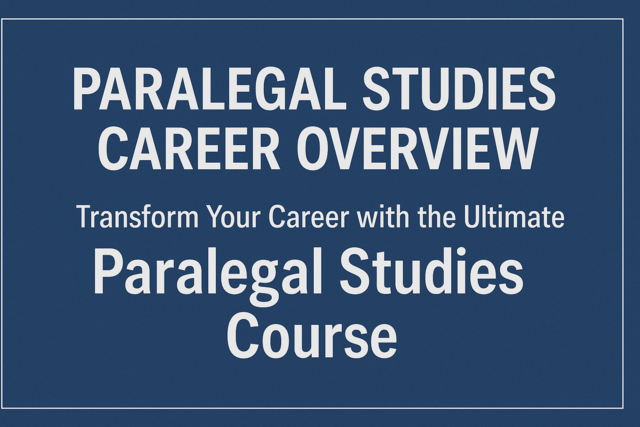 PARALEGAL STUDIES CAREER OVERVIEW

Transform Your Career with the Ultimate

Paralegal Studies Course